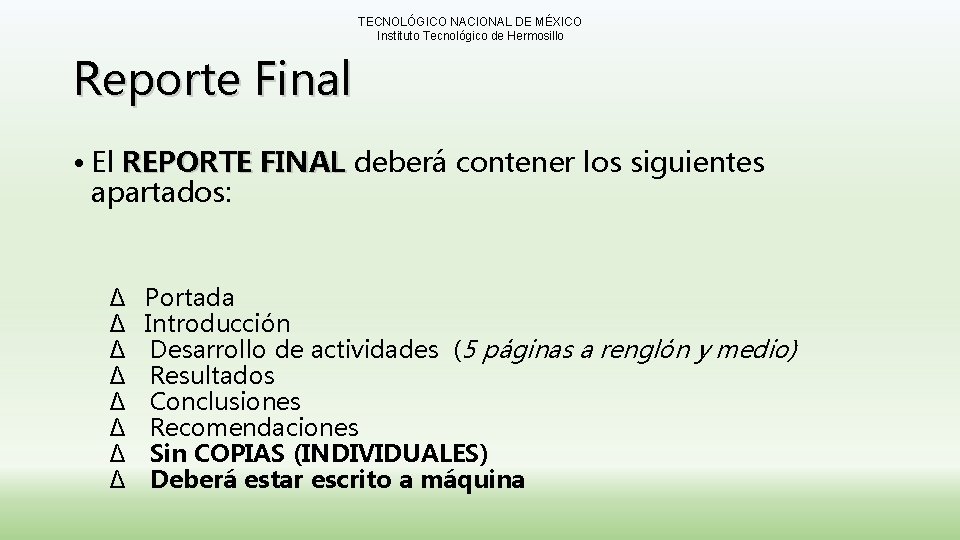 TECNOLÓGICO NACIONAL DE MÉXICO
Instituto Tecnológico de Hermosillo

Reporte Final

• El REPORTE FINAL deberá contener los siguientes apartados:

∆ Portada
∆ Introducción
∆ Desarrollo de actividades (5 páginas a renglón y medio)
∆ Resultados
∆ Conclusiones
∆ Recomendaciones
∆ Sin COPIAS (INDIVIDUALES)
∆ Deberá estar escrito a máquina